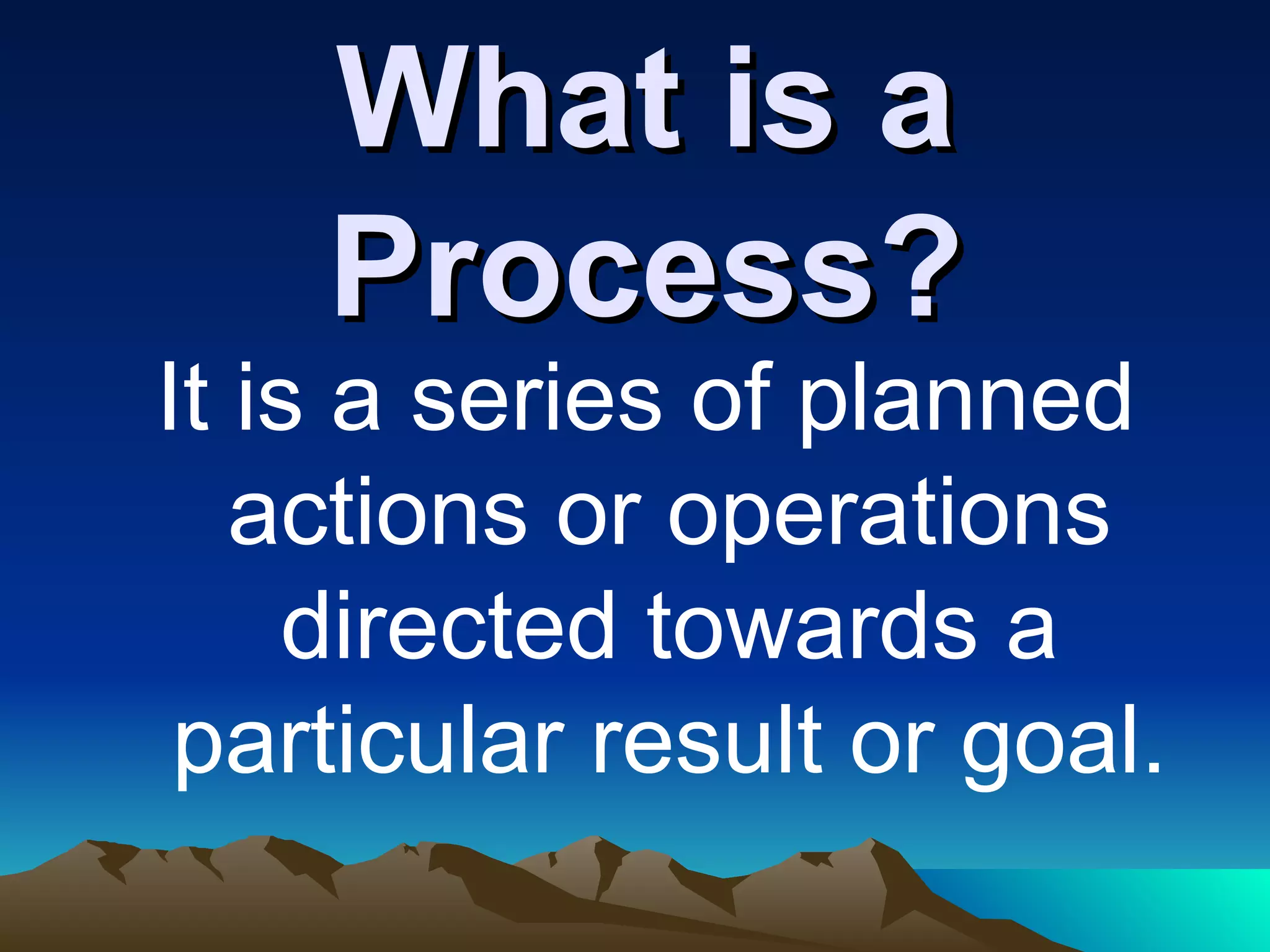 What is a Process?

It is a series of planned actions or operations directed towards a particular result or goal.